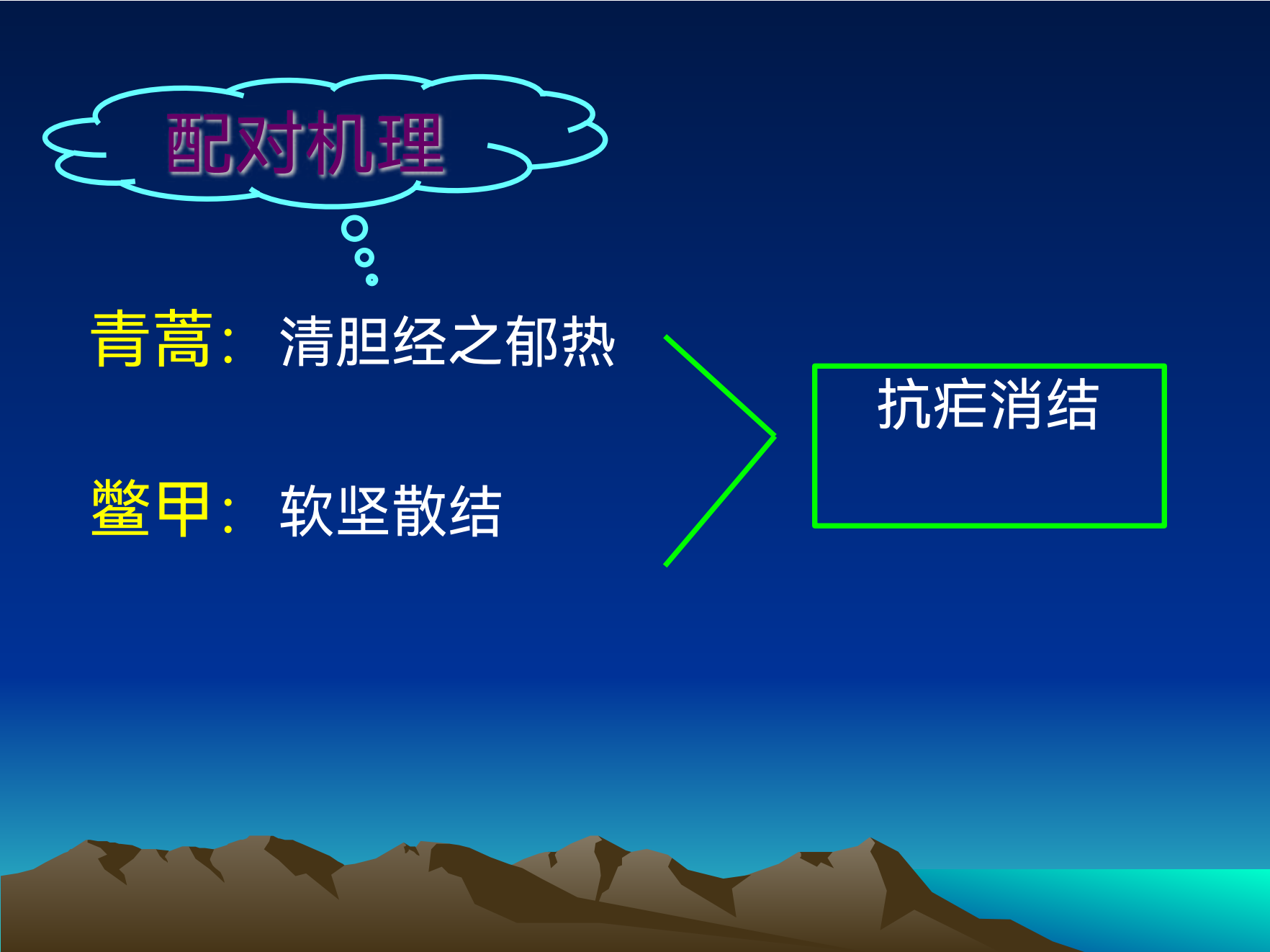 配对机理

青蒿： 清胆经之郁热

鳖甲： 软坚散结

抗疟消结